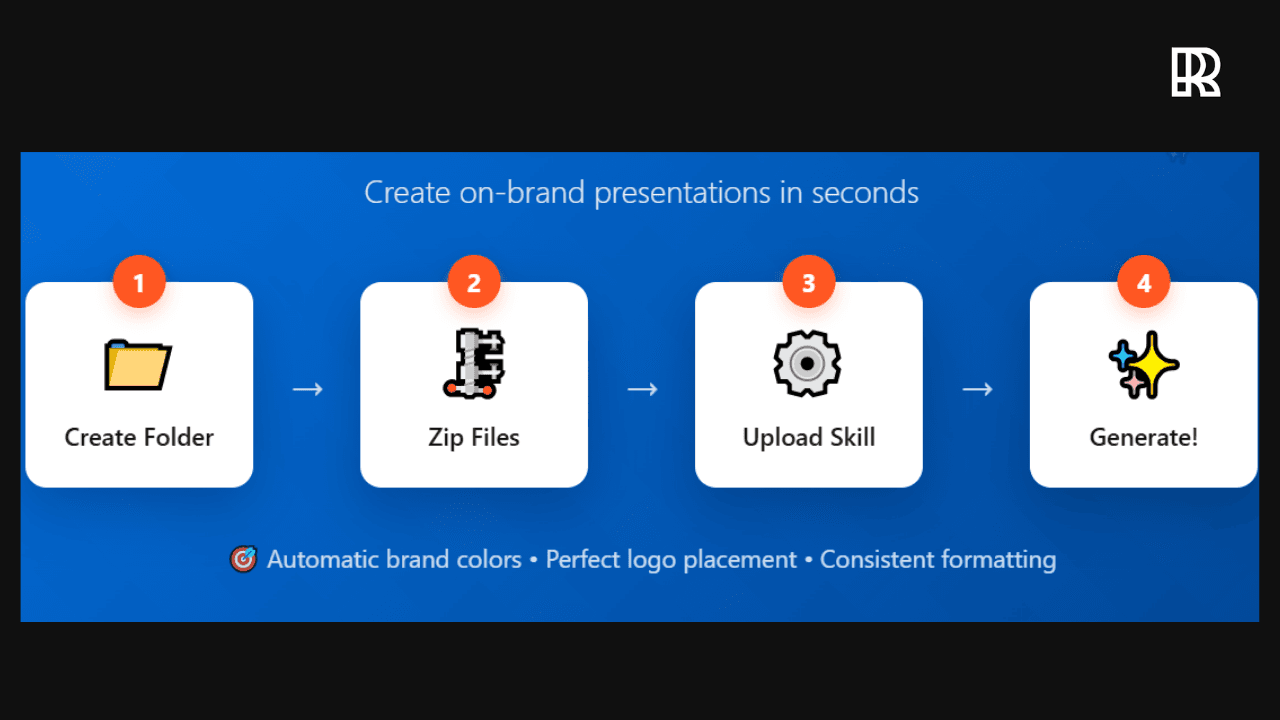 Create on-brand presentations in seconds

1
Create Folder

→

2
Zip Files

→

3
Upload Skill

→

4
Generate!

🎯 Automatic brand colors • Perfect logo placement • Consistent formatting